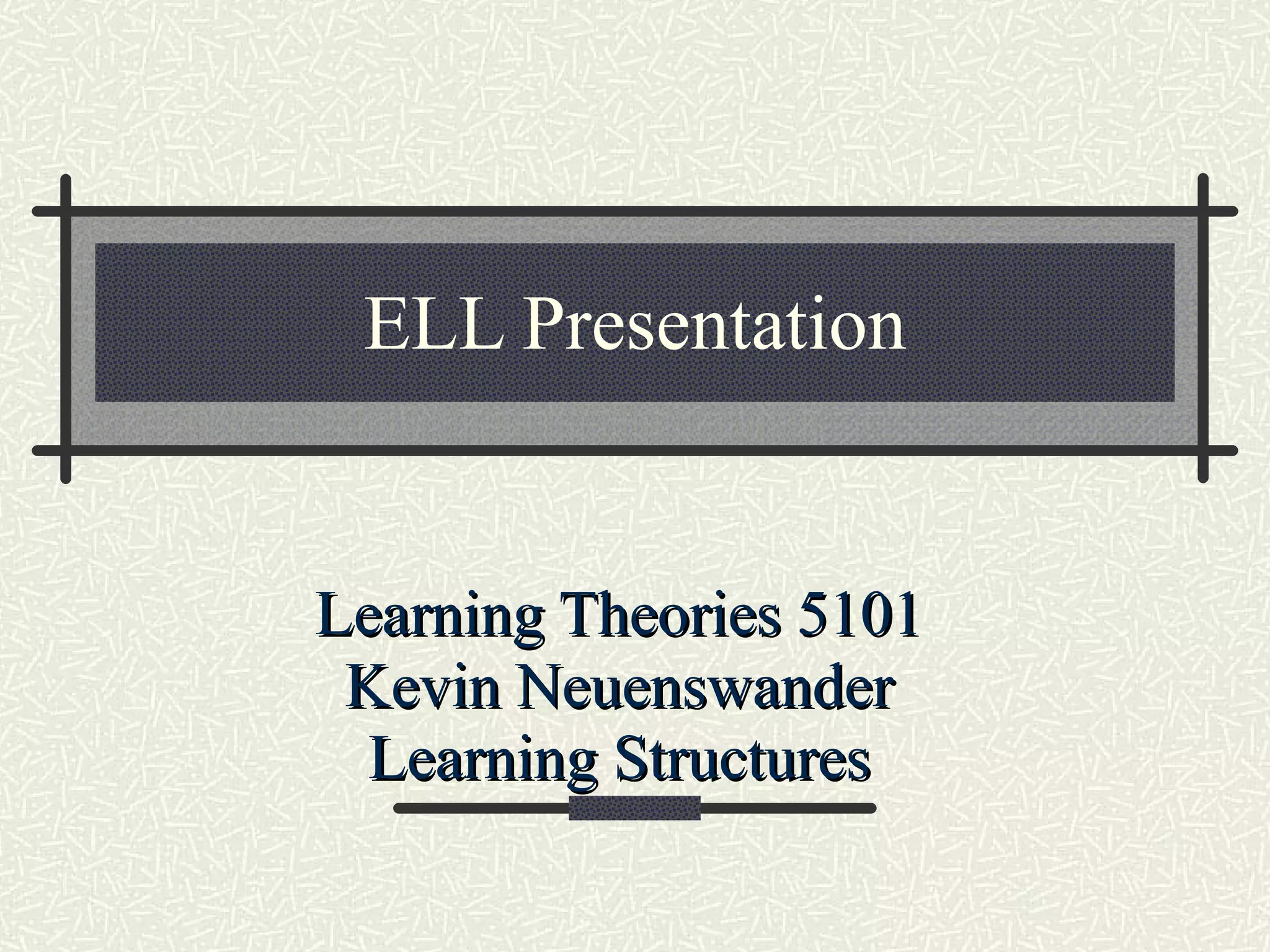 ELL Presentation

Learning Theories 5101
Kevin Neuenswander
Learning Structures